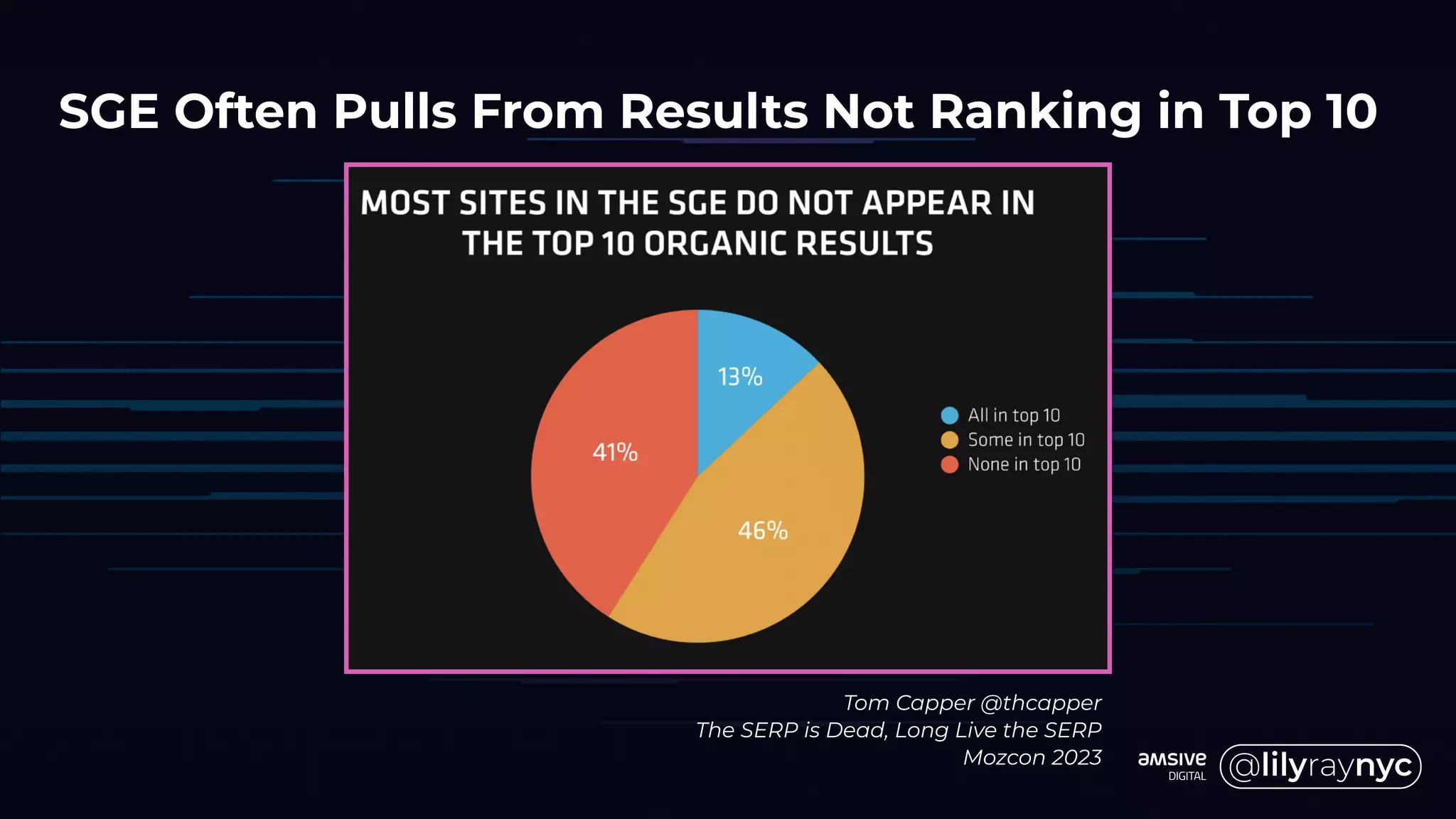 SGE Often Pulls From Results Not Ranking in Top 10

MOST SITES IN THE SGE DO NOT APPEAR IN THE TOP 10 ORGANIC RESULTS

13%

41%

46%

All in top 10
Some in top 10
None in top 10

Tom Capper @thcapper
The SERP is Dead, Long Live the SERP
Mozcon 2023

amsive DIGITAL

@lilyraynyc